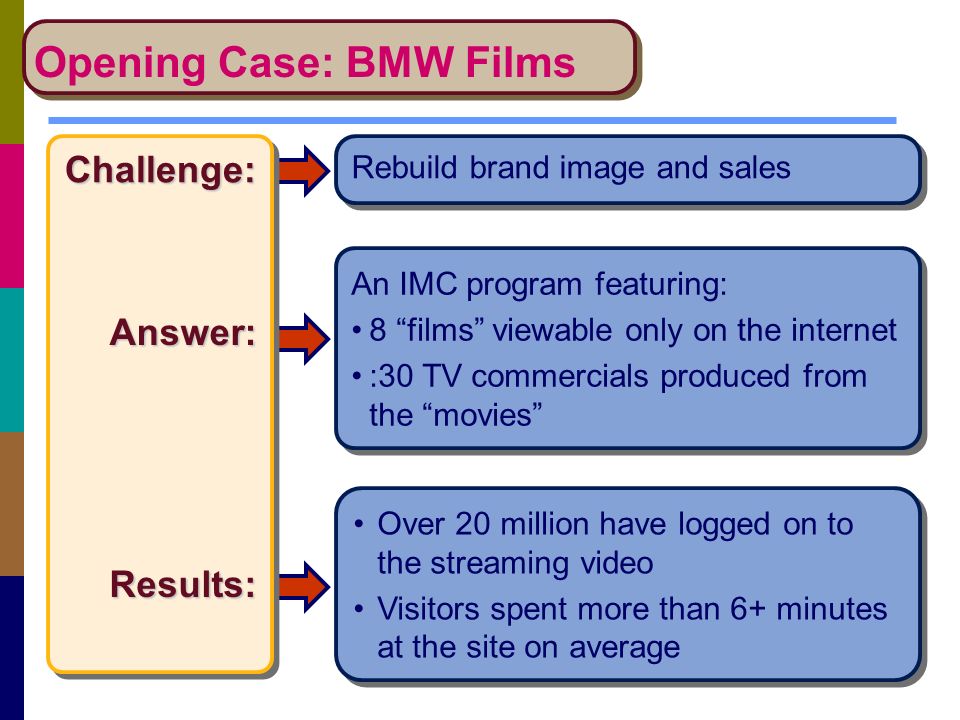 Opening Case: BMW Films

Challenge:

Rebuild brand image and sales

Answer:

An IMC program featuring:
• 8 “films” viewable only on the internet
• :30 TV commercials produced from the “movies”

Results:

• Over 20 million have logged on to the streaming video
• Visitors spent more than 6+ minutes at the site on average